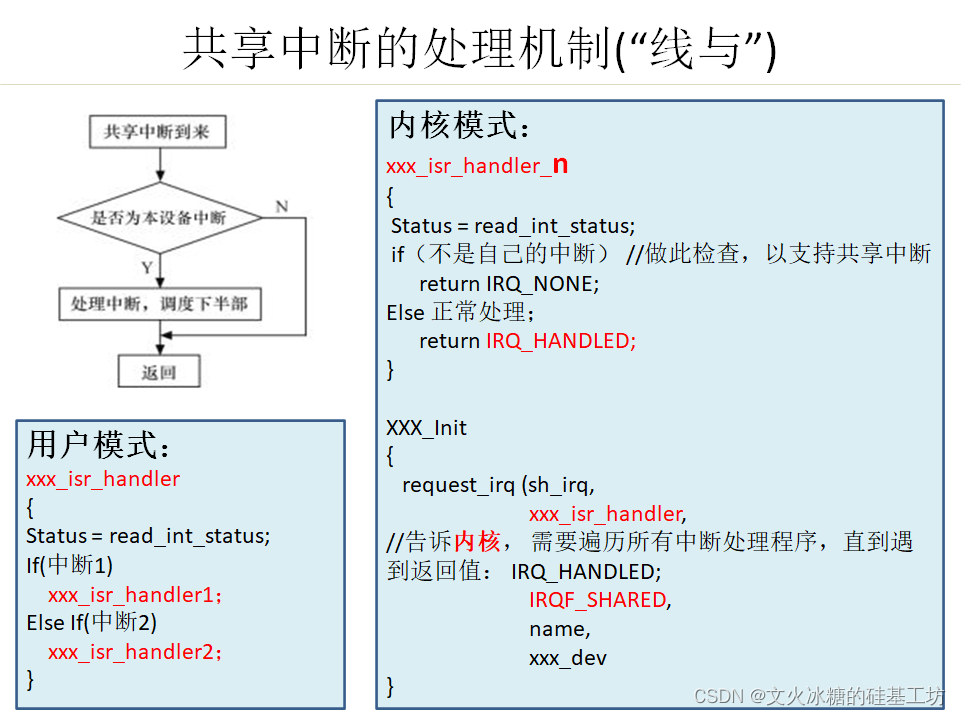 共享中断的处理机制(“线与”)

共享中断到来

是否为本设备中断

N

Y

处理中断，调度下半部

返回

用户模式：
xxx_isr_handler
{
Status = read_int_status;
If(中断1)
xxx_isr_handler1;
Else If(中断2)
xxx_isr_handler2;
}

内核模式：
xxx_isr_handler_n
{
Status = read_int_status;
if（不是自己的中断） //做此检查，以支持共享中断
return IRQ_NONE;
Else 正常处理；
return IRQ_HANDLED;
}

XXX_Init
{
request_irq (sh_irq,
xxx_isr_handler,
//告诉内核， 需要遍历所有中断处理程序，直到遇到返回值： IRQ_HANDLED;
IRQF_SHARED,
name,
xxx_dev
}

CSDN @文火冰糖的硅基工坊